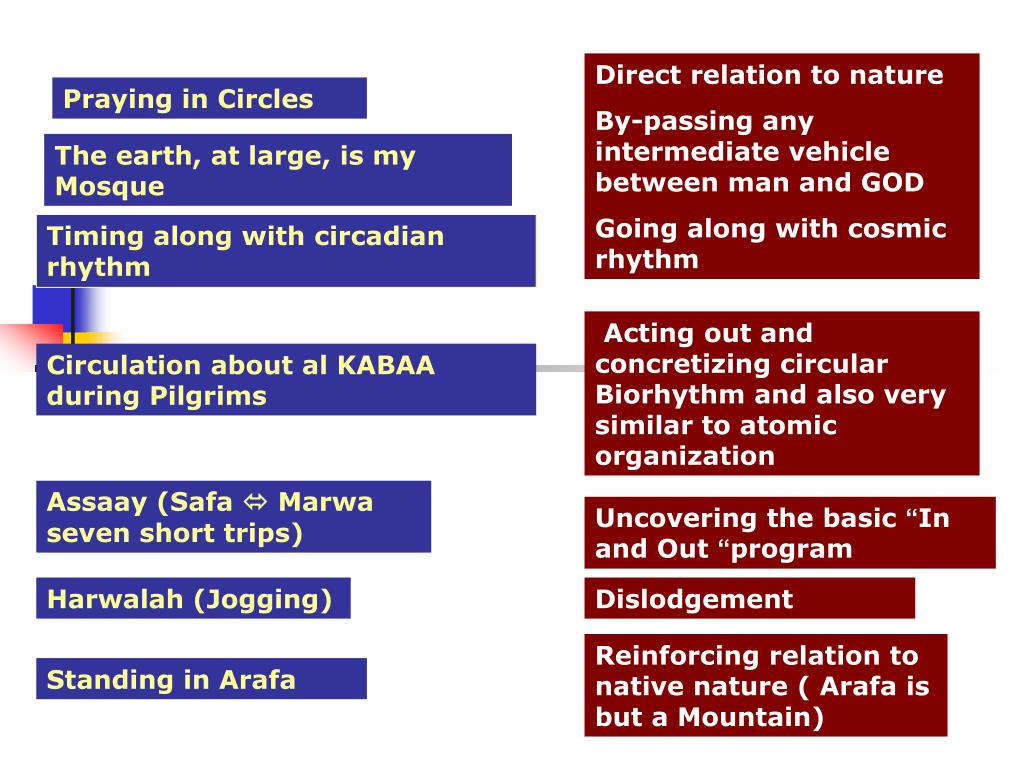 Praying in Circles

The earth, at large, is my Mosque

Timing along with circadian rhythm

Circulation about al KABAA during Pilgrims

Assaay (Safa ⇔ Marwa seven short trips)

Harwalah (Jogging)

Standing in Arafa

Direct relation to nature

By-passing any intermediate vehicle between man and GOD

Going along with cosmic rhythm

Acting out and concretizing circular Biorhythm and also very similar to atomic organization

Uncovering the basic “In and Out “program

Dislodgement

Reinforcing relation to native nature ( Arafa is but a Mountain)